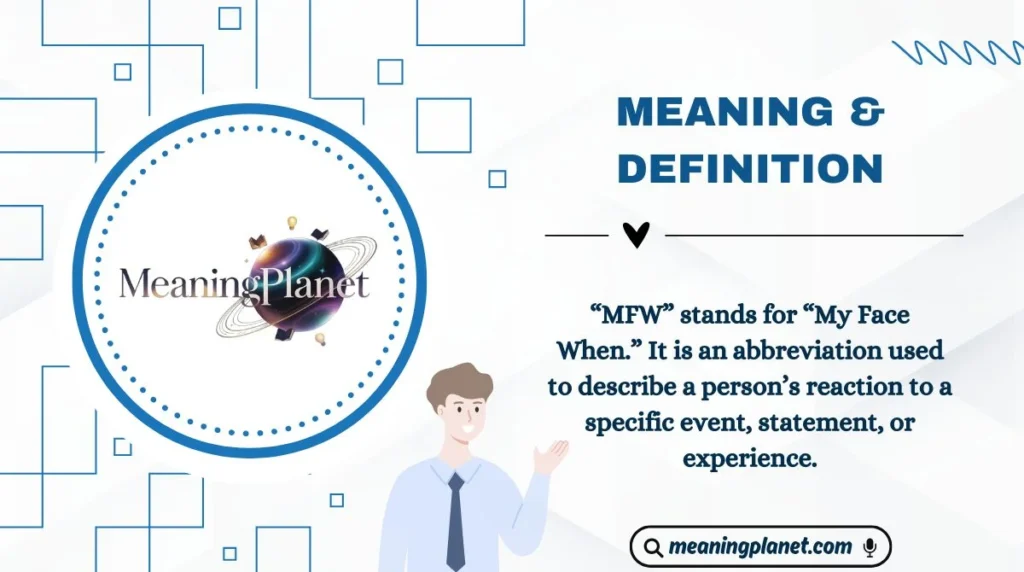 MeaningPlanet

MEANING & DEFINITION

“MFW” stands for “My Face When.” It is an abbreviation used to describe a person’s reaction to a specific event, statement, or experience.

meaningplanet.com